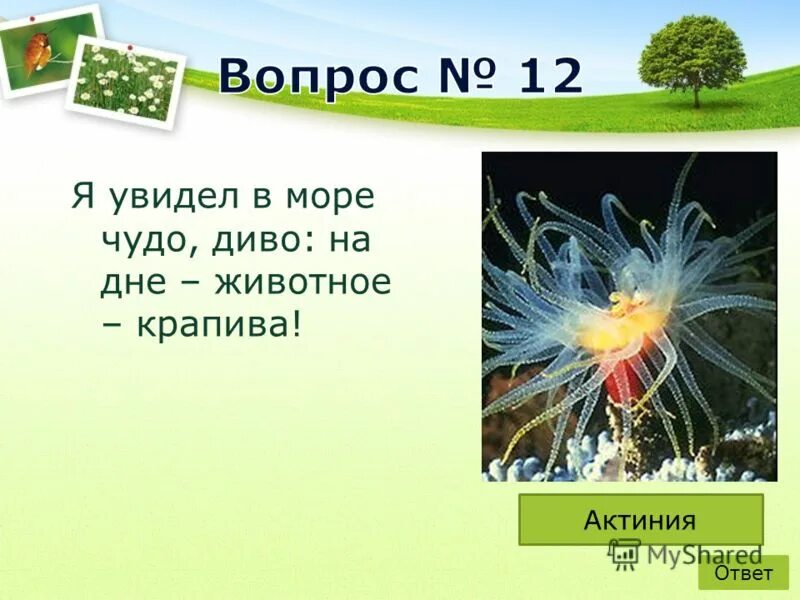 Вопрос № 12

Я увидел в море чудо, диво: на дне – животное – крапива!

Актиния

MyShared

Ответ